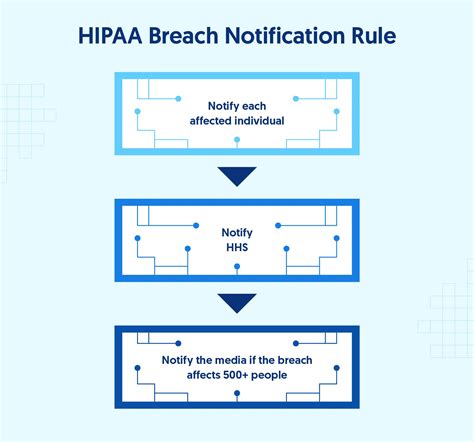 HIPAA Breach Notification Rule

Notify each affected individual

Notify HHS

Notify the media if the breach affects 500+ people